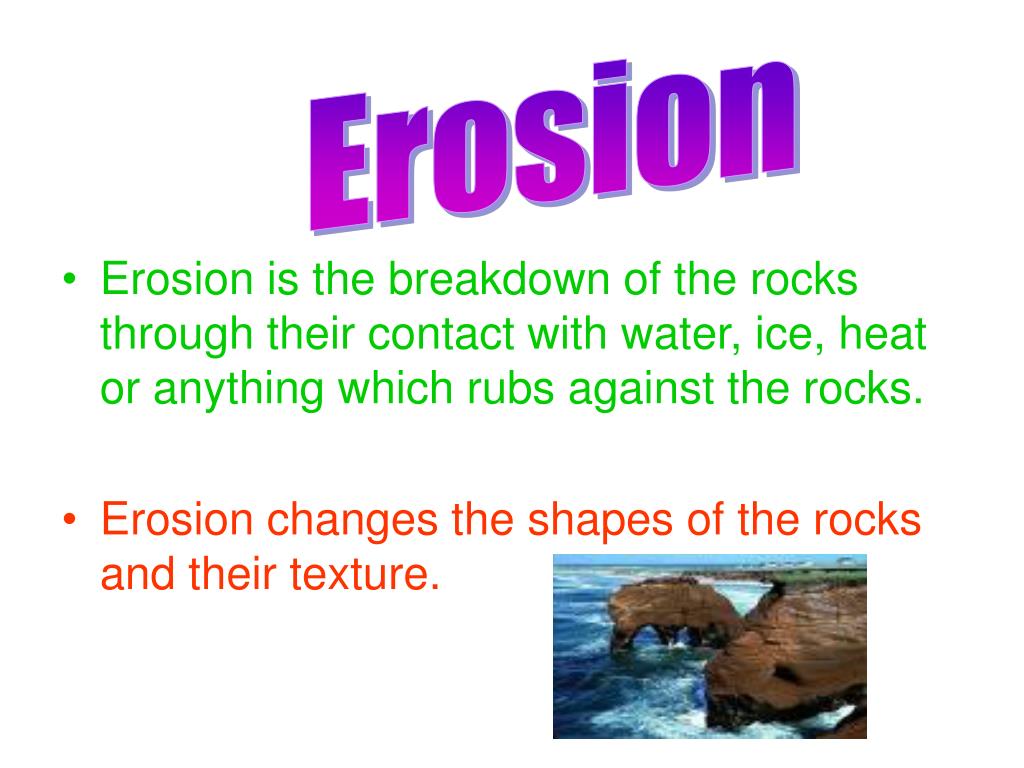 Erosion

• Erosion is the breakdown of the rocks through their contact with water, ice, heat or anything which rubs against the rocks.

• Erosion changes the shapes of the rocks and their texture.